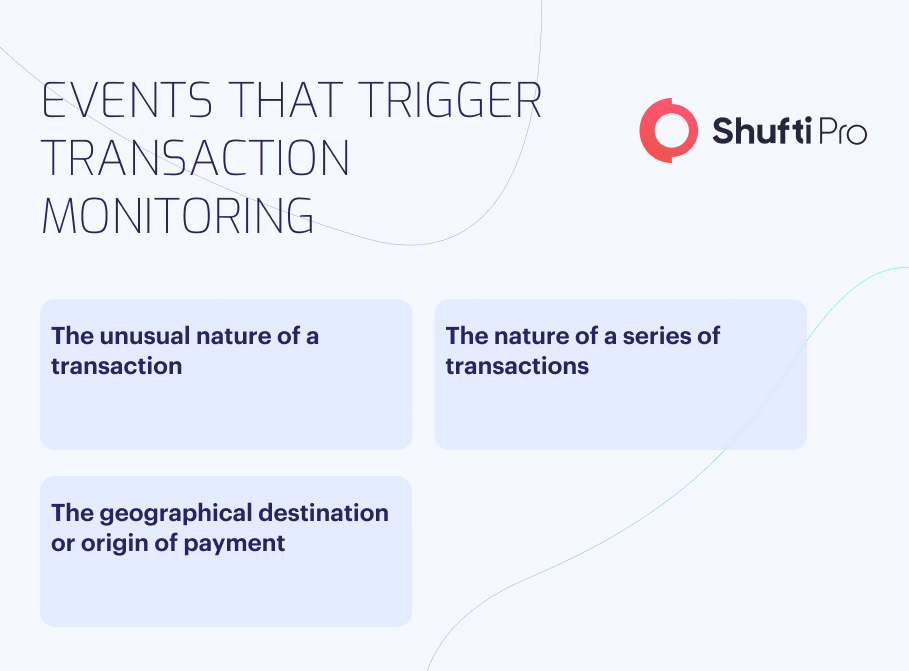 EVENTS THAT TRIGGER TRANSACTION MONITORING

Shufti Pro

The unusual nature of a transaction

The nature of a series of transactions

The geographical destination or origin of payment